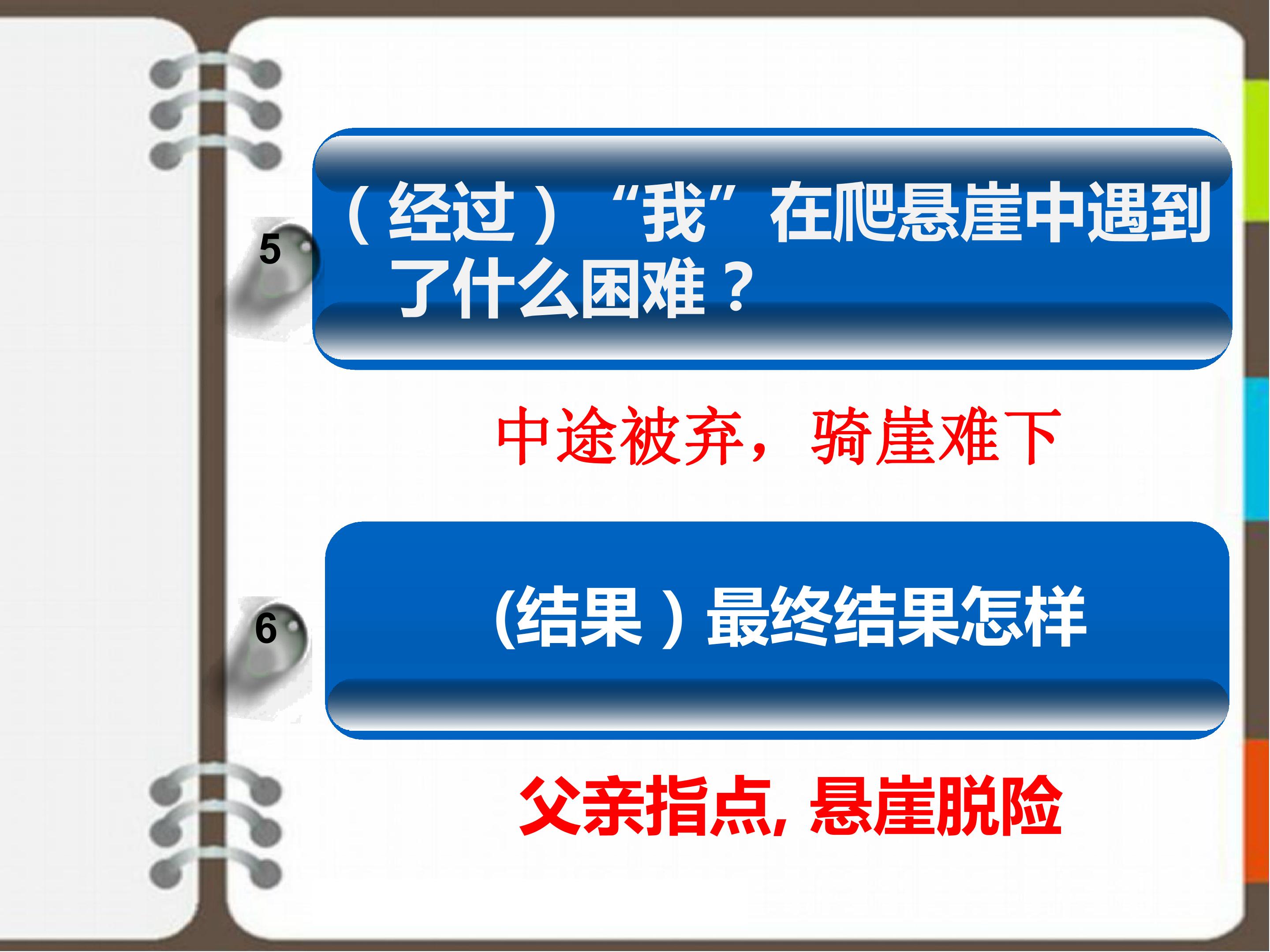 5

（经过）“我”在爬悬崖中遇到了什么困难？

中途被弃，骑崖难下

6

(结果）最终结果怎样

父亲指点，悬崖脱险